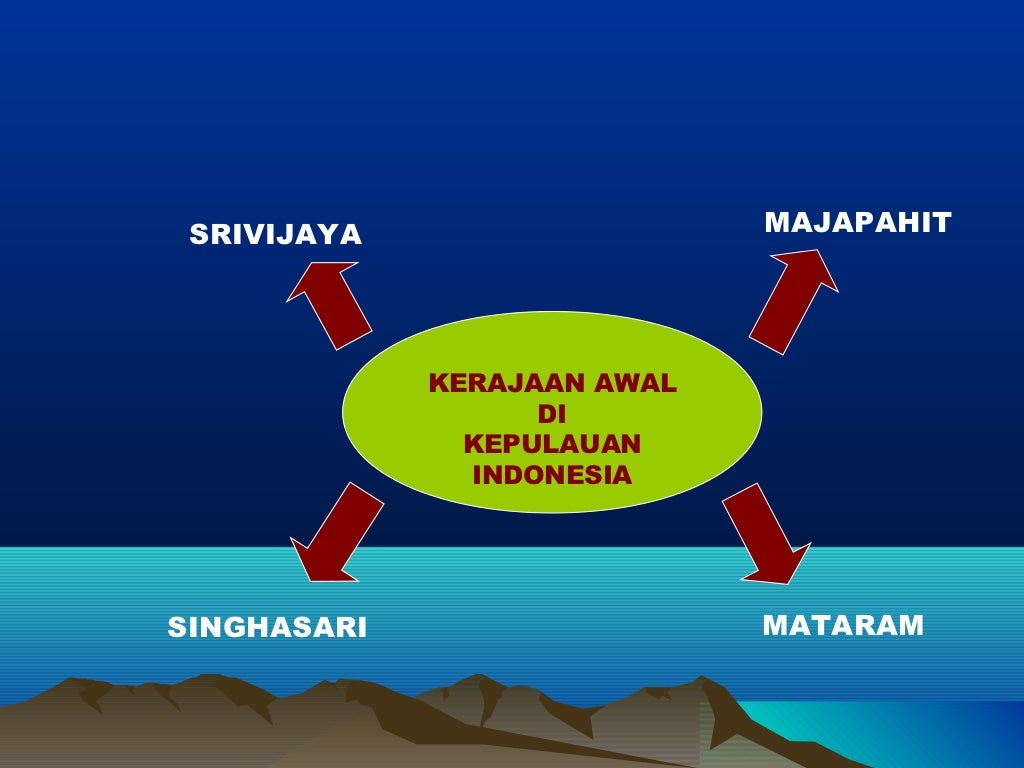 SRIVIJAYA

MAJAPAHIT

KERAJAAN AWAL
DI
KEPULAUAN
INDONESIA

SINGHASARI

MATARAM